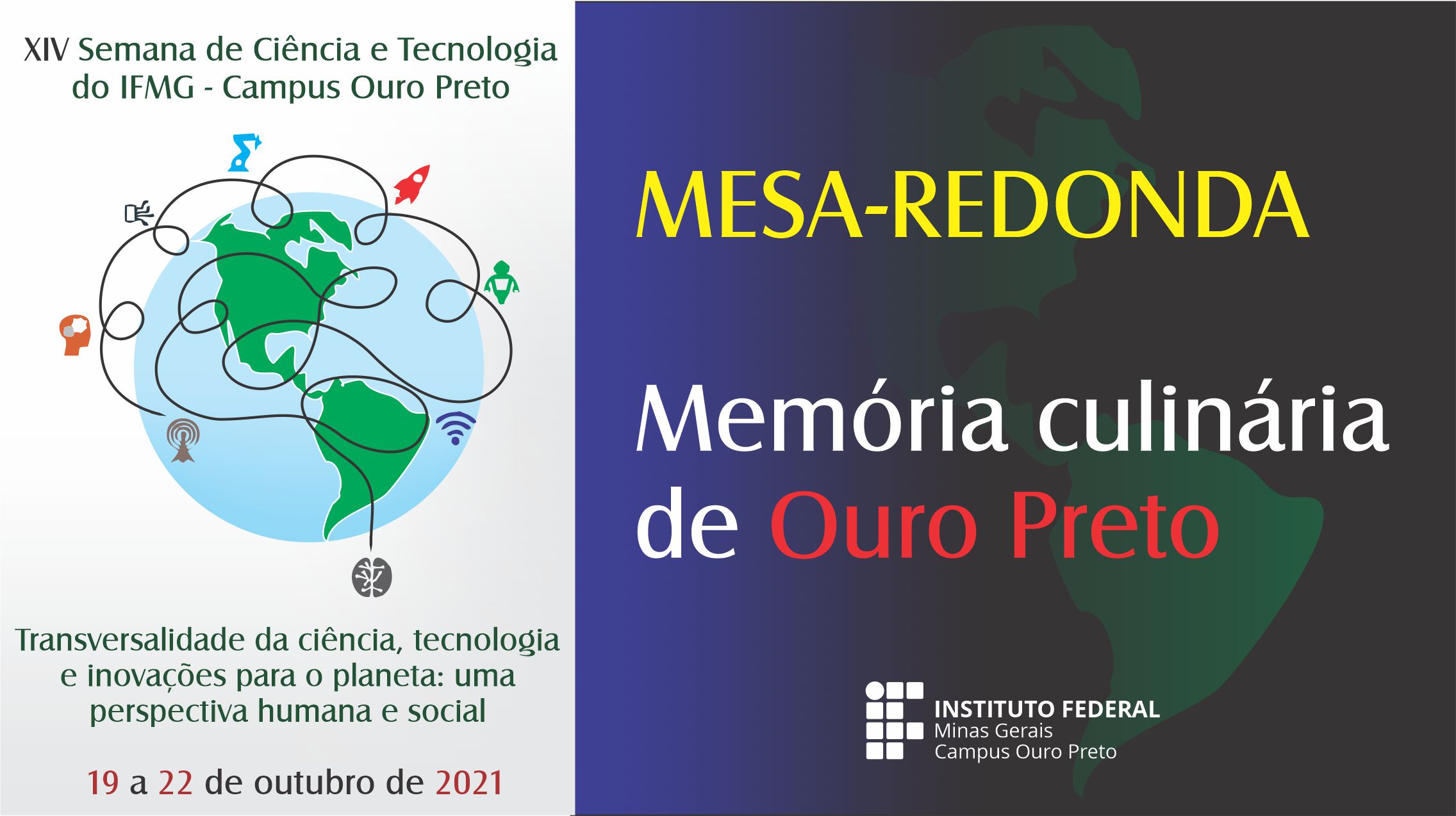 XIV Semana de Ciência e Tecnologia do IFMG - Campus Ouro Preto

Transversalidade da ciência, tecnologia e inovações para o planeta: uma perspectiva humana e social

19 a 22 de outubro de 2021

MESA-REDONDA

Memória culinária de Ouro Preto

INSTITUTO FEDERAL
Minas Gerais
Campus Ouro Preto